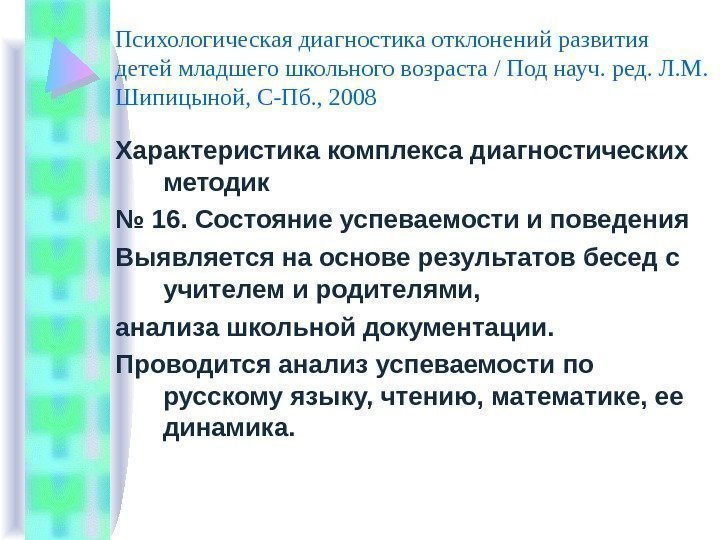 Психологическая диагностика отклонений развития детей младшего школьного возраста / Под науч. ред. Л.М. Шипицыной, С-Пб., 2008

Характеристика комплекса диагностических методик

№ 16. Состояние успеваемости и поведения

Выявляется на основе результатов бесед с учителем и родителями,

анализа школьной документации.

Проводится анализ успеваемости по русскому языку, чтению, математике, ее динамика.